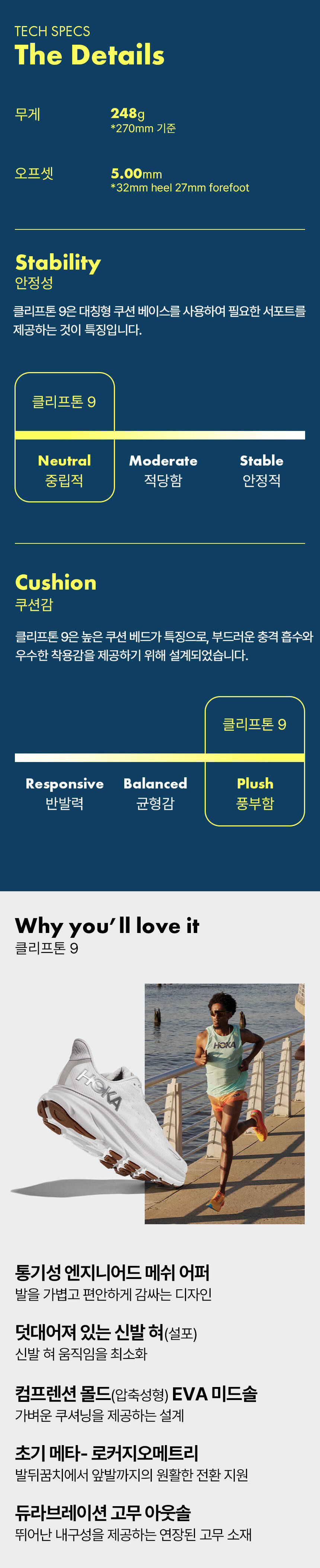 TECH SPECS
The Details

무게
248g
*270mm 기준

오프셋
5.00mm
*32mm heel 27mm forefoot

Stability
안정성

클리프톤 9은 대칭형 쿠션 베이스를 사용하여 필요한 서포트를 제공하는 것이 특징입니다.

클리프톤 9

Neutral
중립적

Moderate
적당함

Stable
안정적

Cushion
쿠션감

클리프톤 9은 높은 쿠션 베드가 특징으로, 부드러운 충격 흡수와 우수한 착용감을 제공하기 위해 설계되었습니다.

클리프톤 9

Responsive
반발력

Balanced
균형감

Plush
풍부함

Why you'll love it
클리프톤 9

HOKA

HOKA

통기성 엔지니어드 메쉬 어퍼
발을 가볍고 편안하게 감싸는 디자인

덧대어져 있는 신발 혀(설포)
신발 혀 움직임을 최소화

컴프렌션 몰드(압축성형) EVA 미드솔
가벼운 쿠셔닝을 제공하는 설계

초기 메타- 로커지오메트리
발뒤꿈치에서 앞발까지의 원활한 전환 지원

듀라브레이션 고무 아웃솔
뛰어난 내구성을 제공하는 연장된 고무 소재